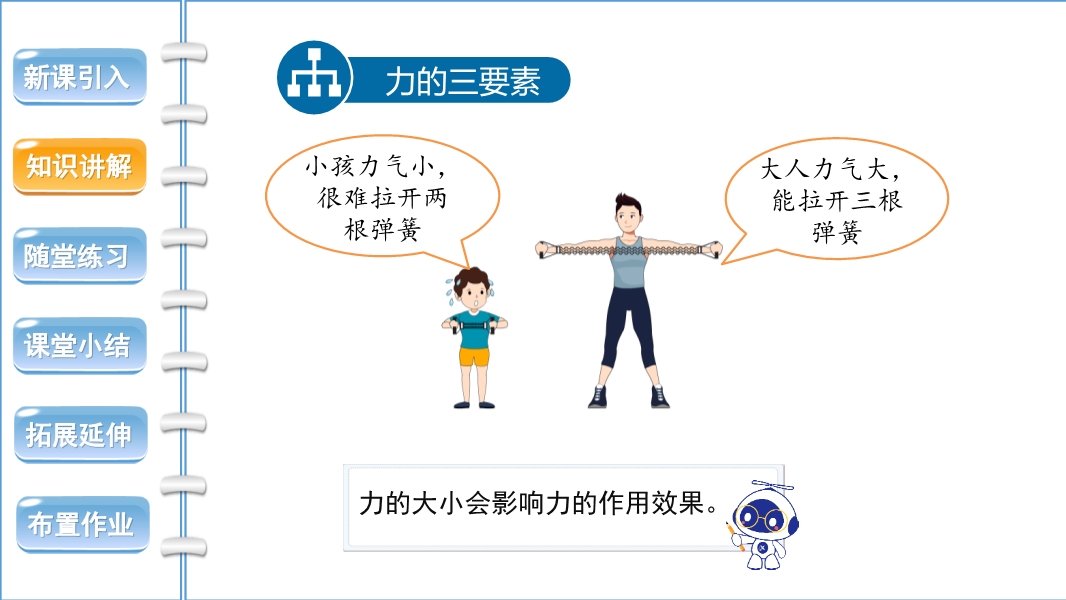 新课引入

知识讲解

随堂练习

课堂小结

拓展延伸

布置作业

力的三要素

小孩力气小，很难拉开两根弹簧

大人力气大，能拉开三根弹簧

力的大小会影响力的作用效果。